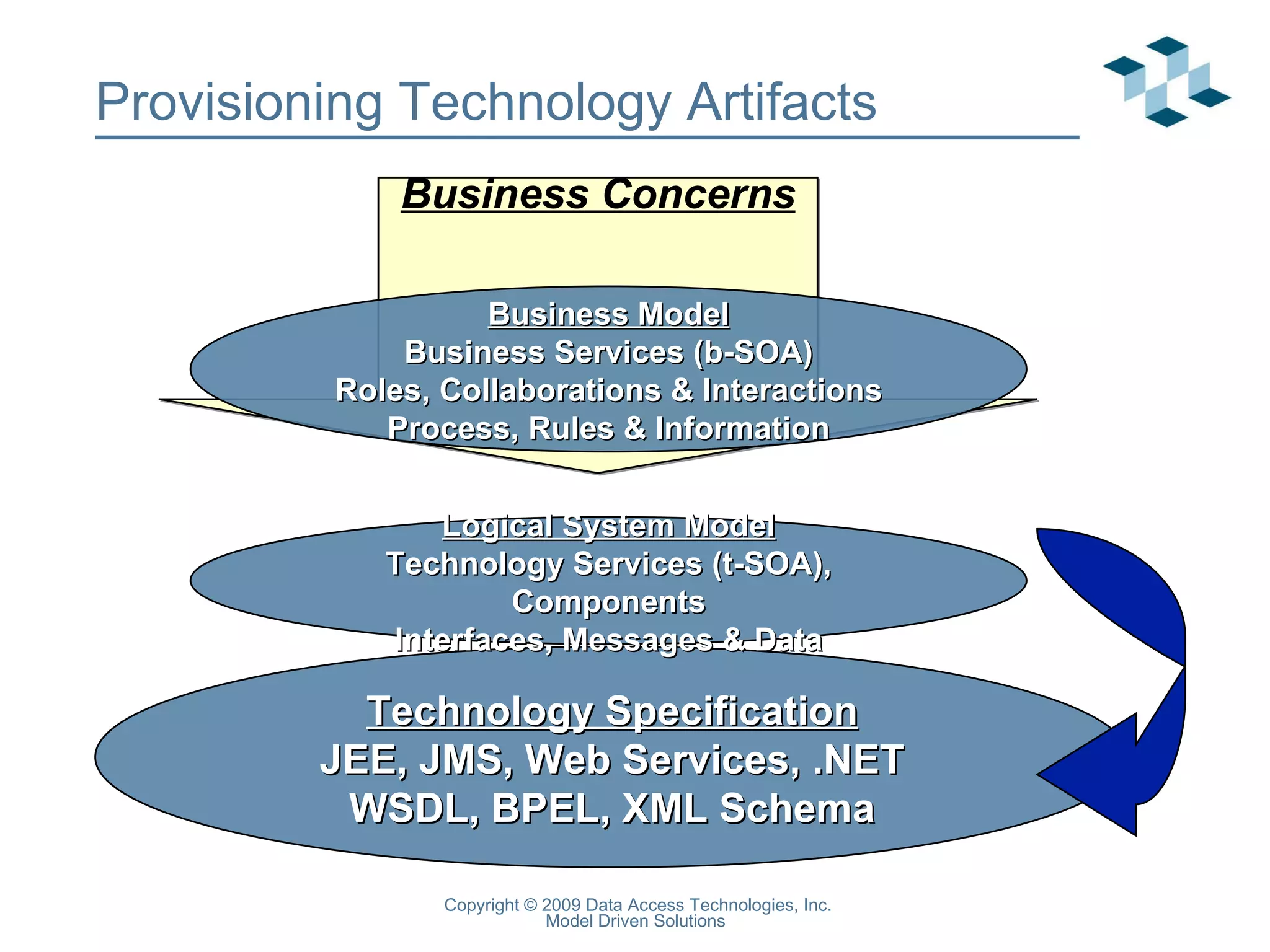 Provisioning Technology Artifacts

Business Concerns

Business Model
Business Services (b-SOA)
Roles, Collaborations & Interactions
Process, Rules & Information

Logical System Model
Technology Services (t-SOA),
Components
Interfaces, Messages & Data

Technology Specification
JEE, JMS, Web Services, .NET
WSDL, BPEL, XML Schema

Copyright © 2009 Data Access Technologies, Inc.
Model Driven Solutions